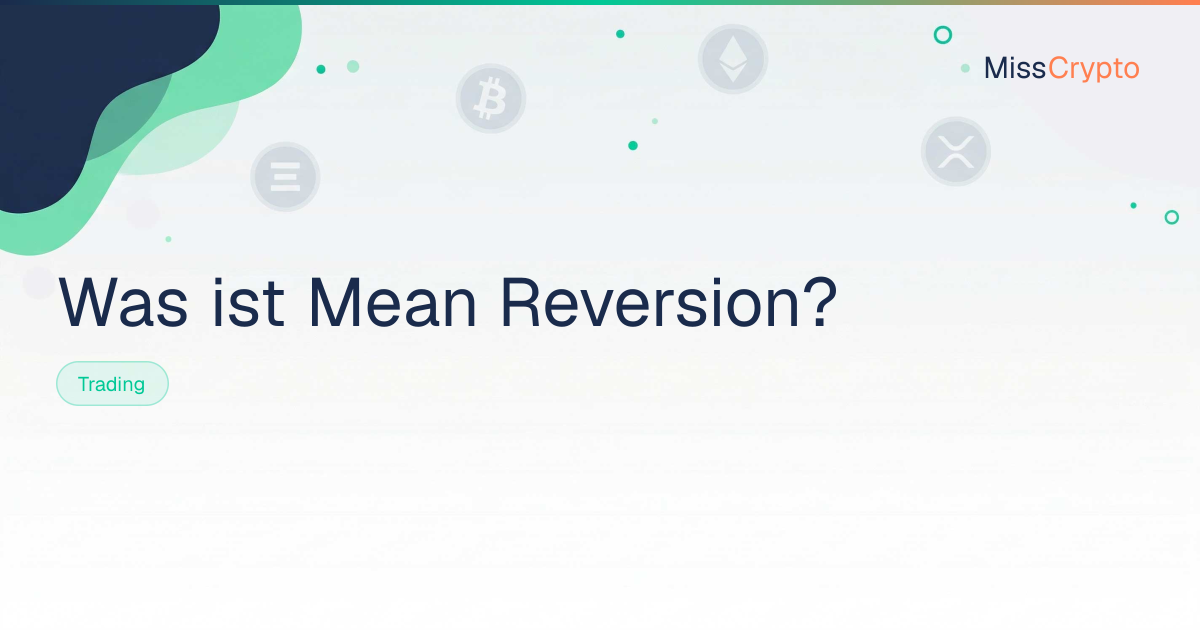 MissCrypto

Was ist Mean Reversion?

Trading